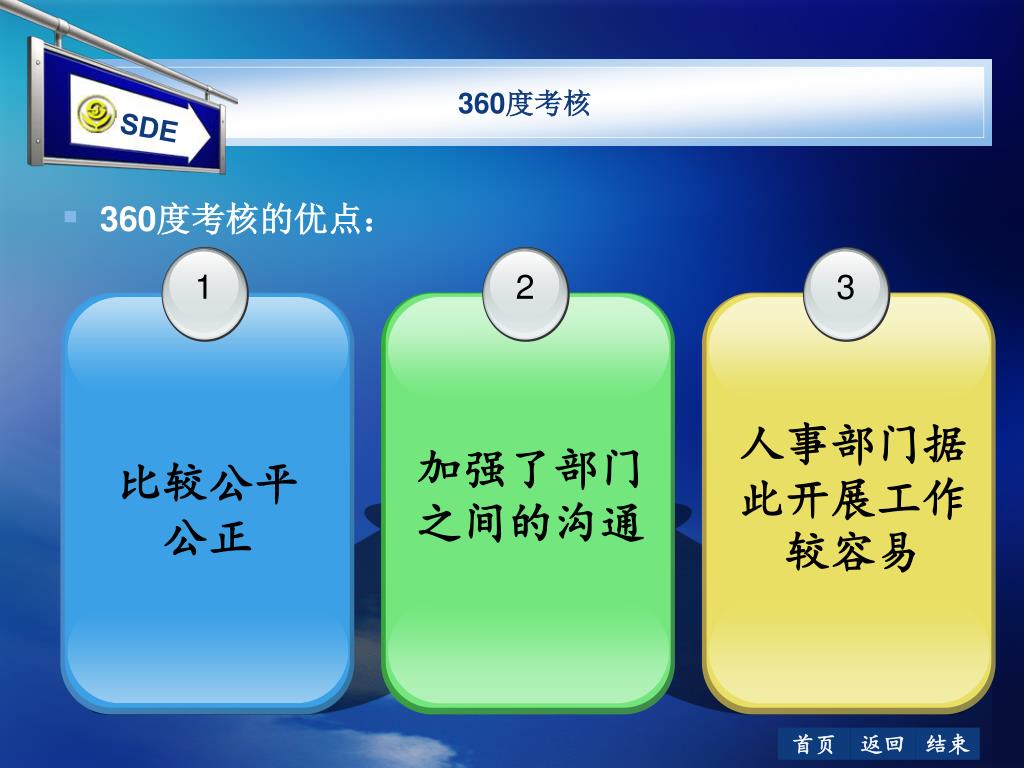 SDE

360度考核

360度考核的优点：

1

比较公平公正

2

加强了部门之间的沟通

3

人事部门据此开展工作较容易

首页 返回 结束